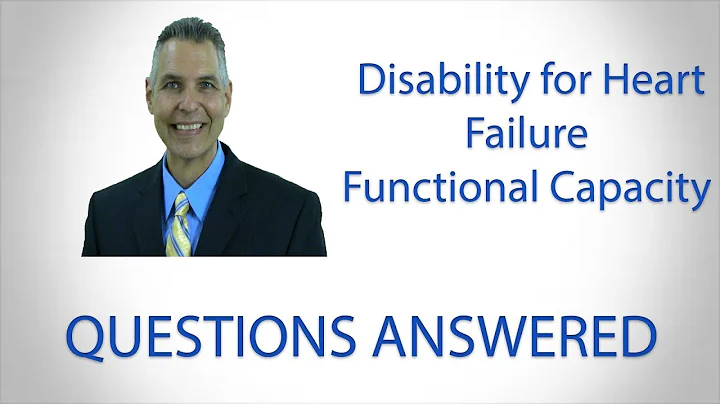 Disability for Heart Failure Functional Capacity

QUESTIONS ANSWERED